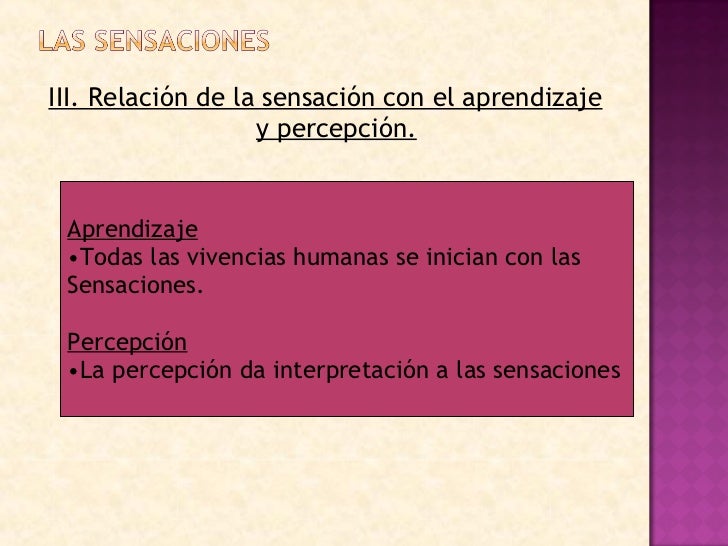 LAS SENSACIONES

III. Relación de la sensación con el aprendizaje y percepción.

Aprendizaje
•Todas las vivencias humanas se inician con las Sensaciones.

Percepción
•La percepción da interpretación a las sensaciones